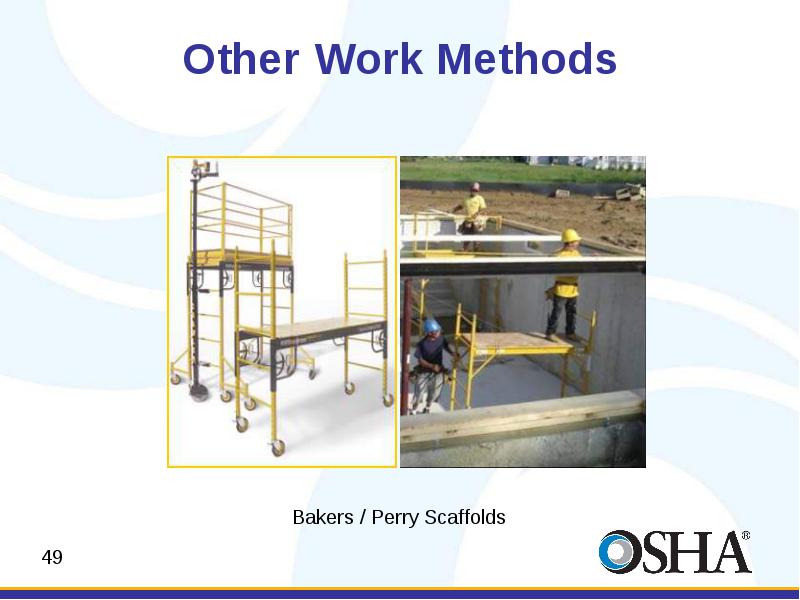 Other Work Methods

Bakers / Perry Scaffolds

49

OSHA®